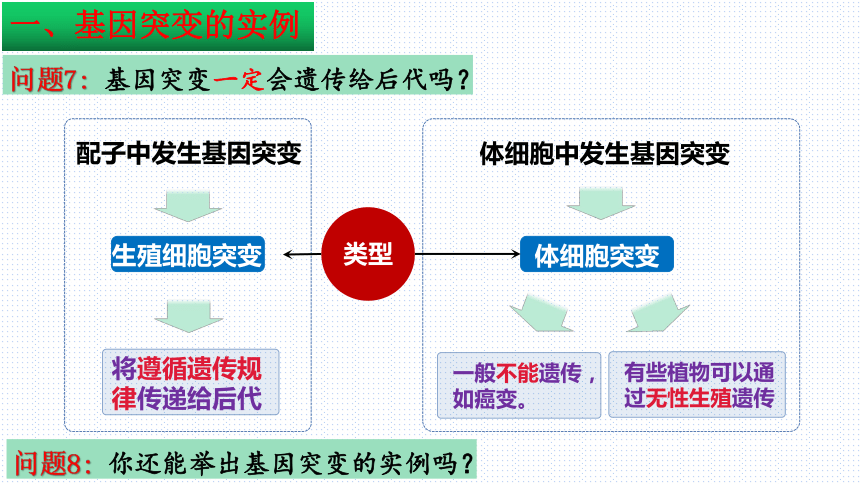 一、基因突变的实例

问题7：基因突变一定会遗传给后代吗？

配子中发生基因突变

生殖细胞突变

将遵循遗传规律传递给后代

类型

体细胞中发生基因突变

体细胞突变

一般不能遗传，如癌变。

有些植物可以通过无性生殖遗传

问题8：你还能举出基因突变的实例吗？